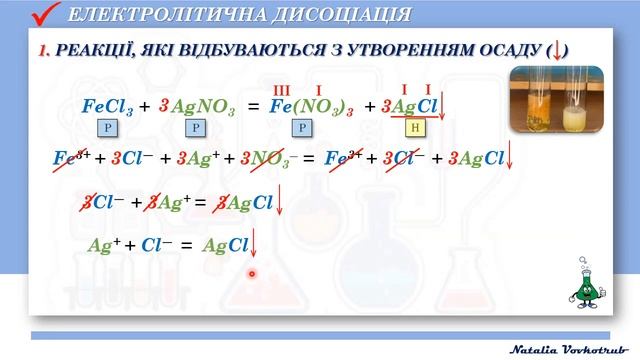 ЕЛЕКТРОЛІТИЧНА ДИСОЦІАЦІЯ

1. РЕАКЦІЇ, ЯКІ ВІДБУВАЮТЬСЯ З УТВОРЕННЯМ ОСАДУ (↓)

III I I I

$FeCl_3 + 3AgNO_3 = Fe(NO_3)_3 + 3AgCl\downarrow$

Р Р Р Н

$Fe^{3+} + 3Cl^- + 3Ag^+ + 3NO_3^- = Fe^{3+} + 3Cl^- + 3AgCl\downarrow$

$3Cl^- + 3Ag^+ = 3AgCl\downarrow$

$Ag^+ + Cl^- = AgCl\downarrow$

Natalia Vovkotrub